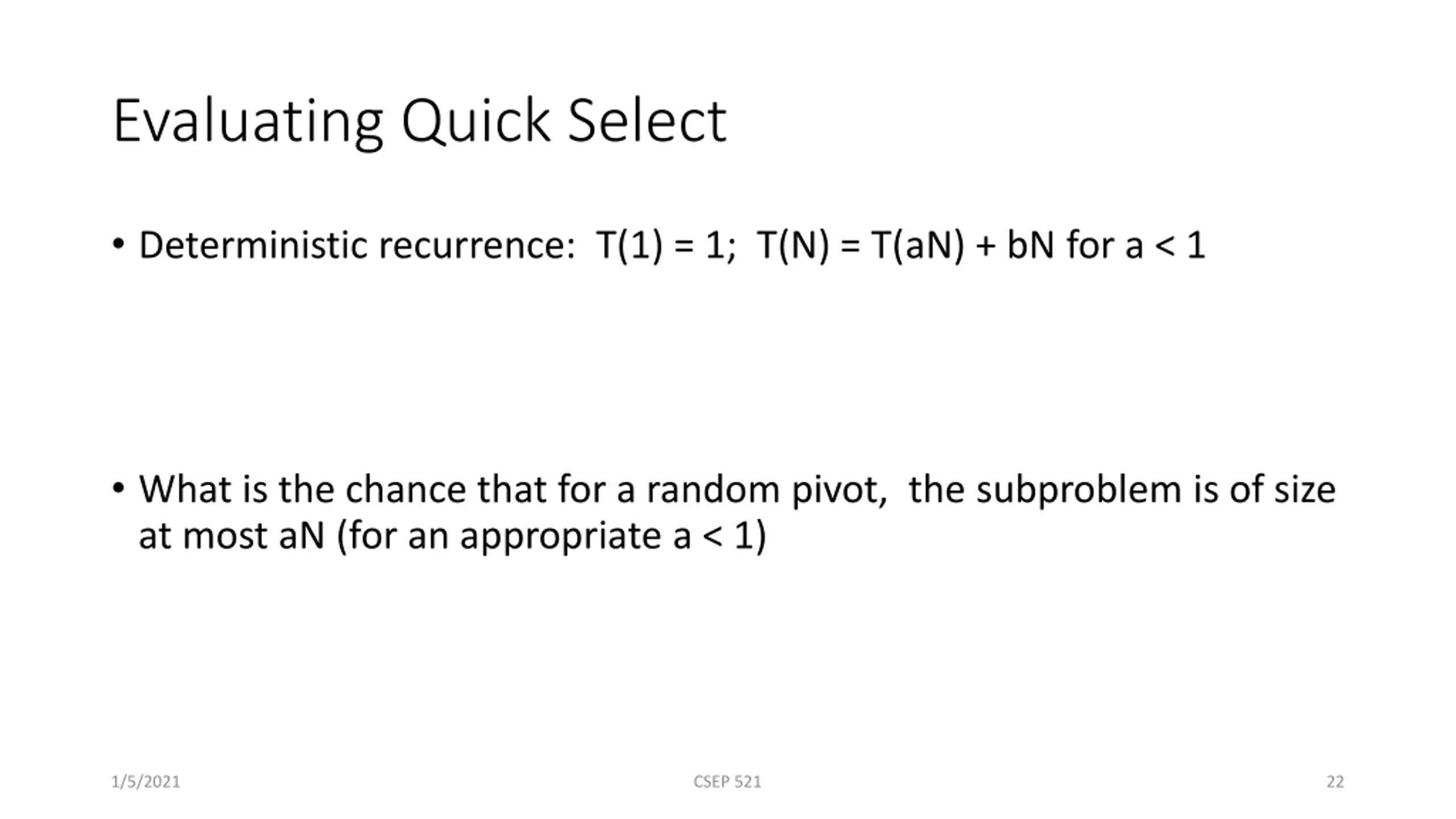 Evaluating Quick Select

• Deterministic recurrence: $T(1) = 1$; $T(N) = T(aN) + bN$ for $a < 1$

• What is the chance that for a random pivot, the subproblem is of size at most aN (for an appropriate $a < 1$)

1/5/2021

CSEP 521

22